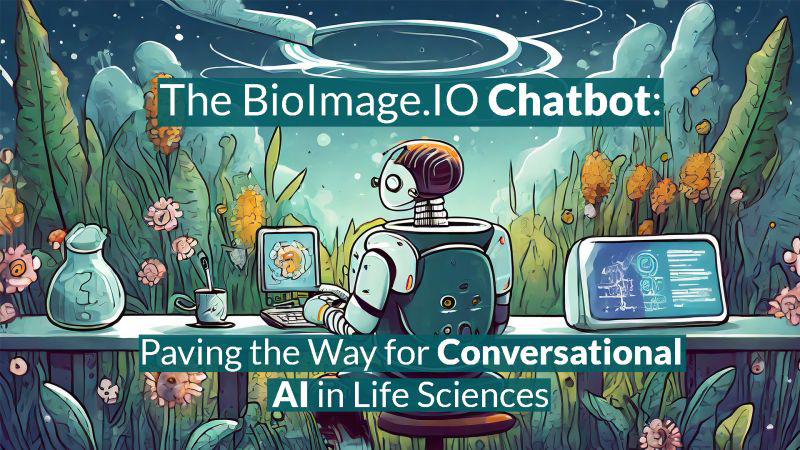 The BioImage.IO Chatbot:

Paving the Way for Conversational AI in Life Sciences